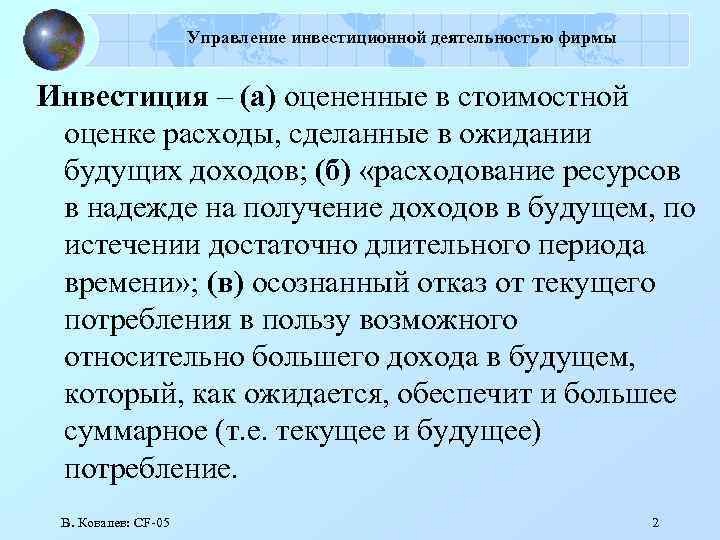 Управление инвестиционной деятельностью фирмы

Инвестиция – (а) оцененные в стоимостной оценке расходы, сделанные в ожидании будущих доходов; (б) «расходование ресурсов в надежде на получение доходов в будущем, по истечении достаточно длительного периода времени»; (в) осознанный отказ от текущего потребления в пользу возможного относительно большего дохода в будущем, который, как ожидается, обеспечит и большее суммарное (т.е. текущее и будущее) потребление.

В. Ковалев: CF-05

2